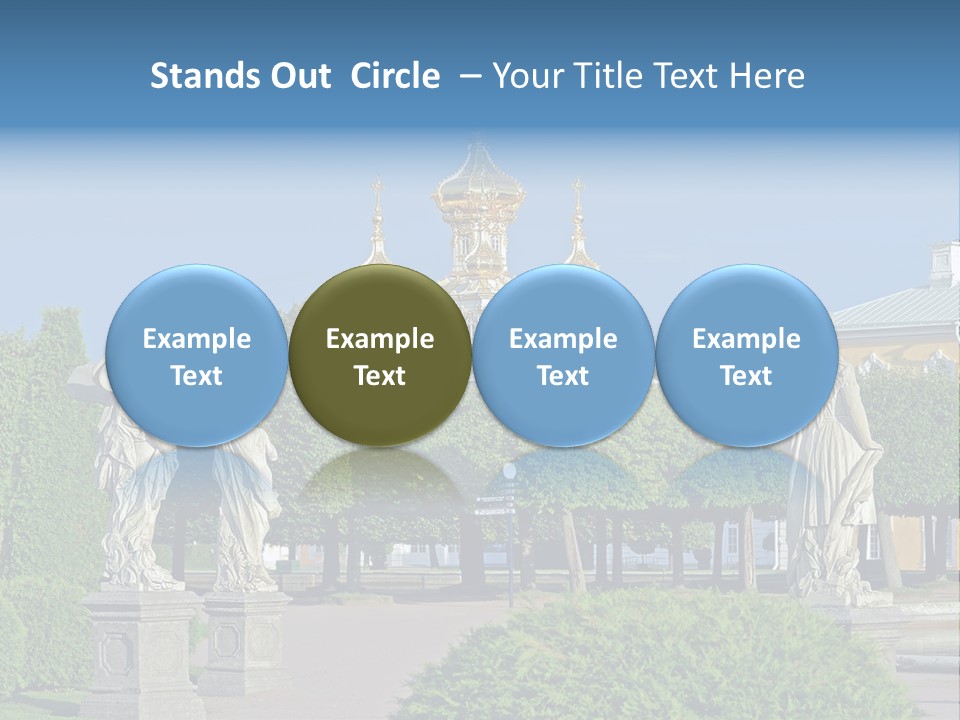 Stands Out Circle – Your Title Text Here

Example Text

Example Text

Example Text

Example Text